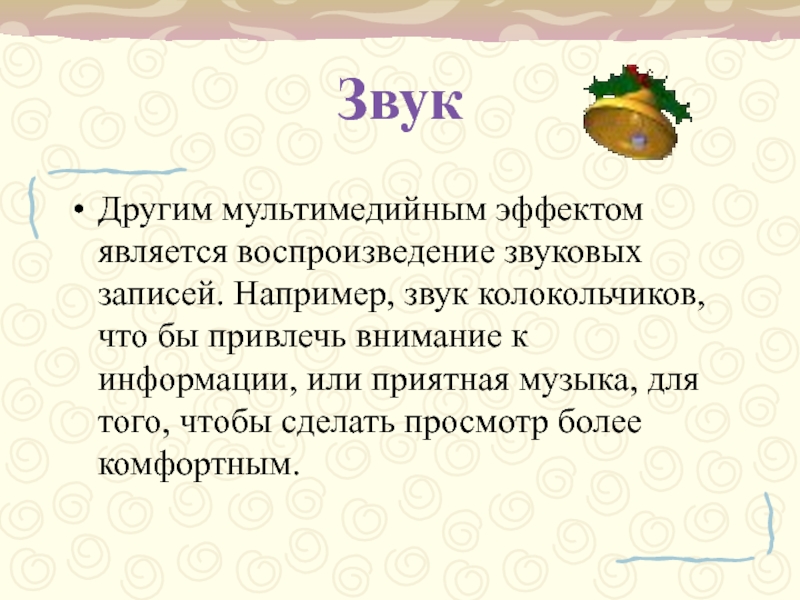 Звук

• Другим мультимедийным эффектом является воспроизведение звуковых записей. Например, звук колокольчиков, что бы привлечь внимание к информации, или приятная музыка, для того, чтобы сделать просмотр более комфортным.